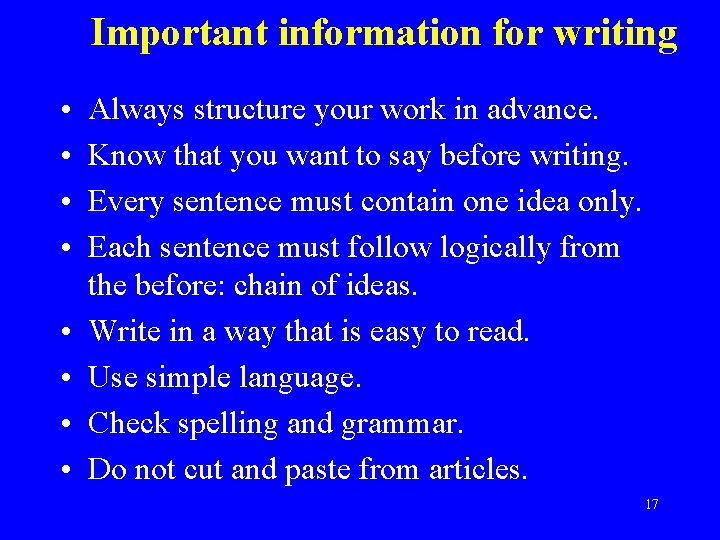 Important information for writing

• Always structure your work in advance.
• Know that you want to say before writing.
• Every sentence must contain one idea only.
• Each sentence must follow logically from the before: chain of ideas.
• Write in a way that is easy to read.
• Use simple language.
• Check spelling and grammar.
• Do not cut and paste from articles.

17